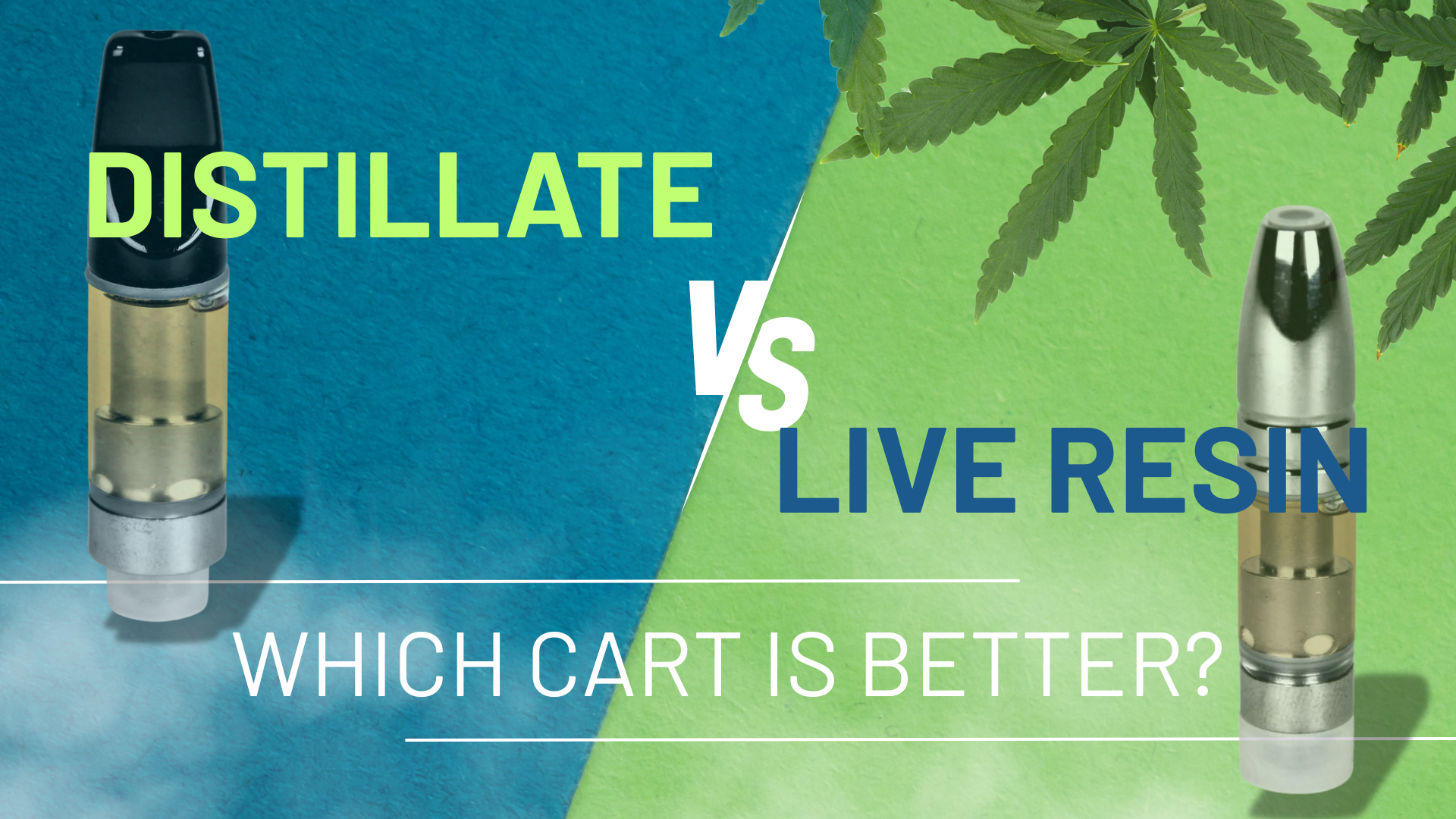 DISTILLATE

VS

LIVE RESIN

WHICH CART IS BETTER?